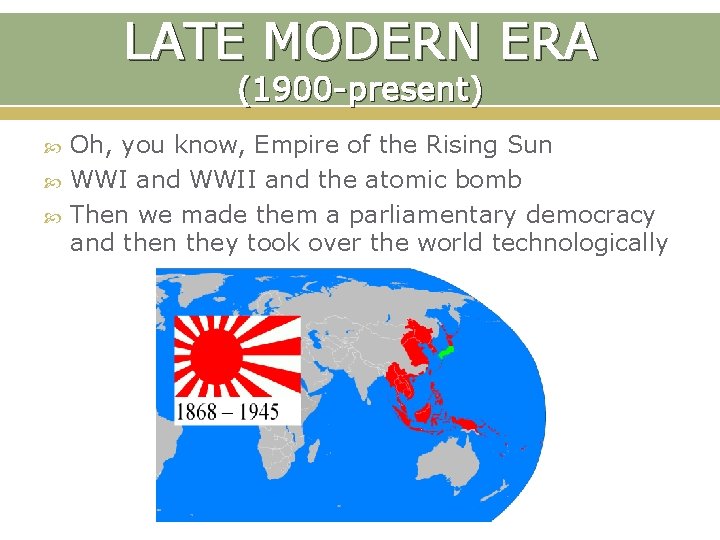 LATE MODERN ERA
(1900-present)

Oh, you know, Empire of the Rising Sun
WWI and WWII and the atomic bomb
Then we made them a parliamentary democracy and then they took over the world technologically

1868 – 1945